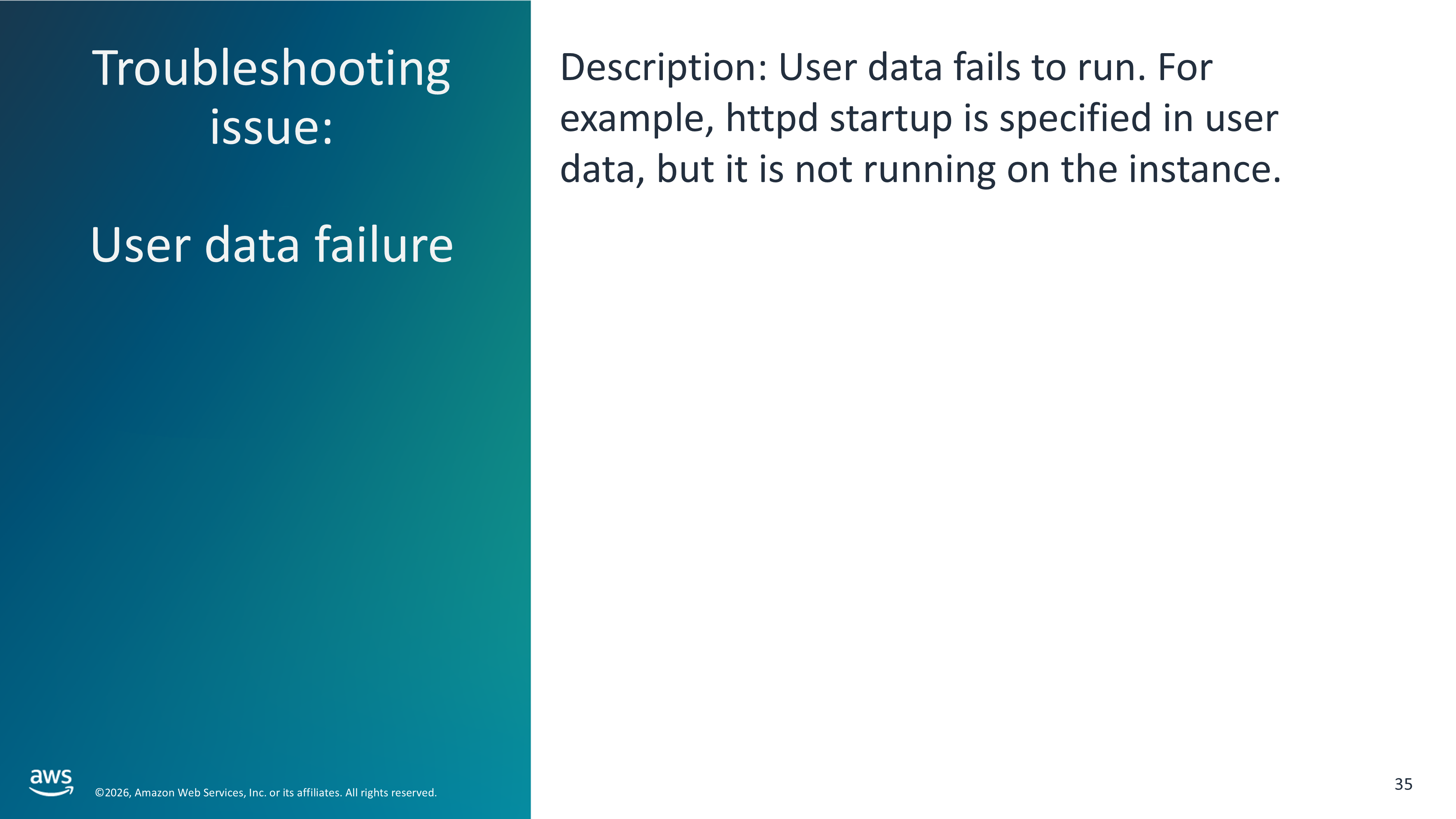 Troubleshooting issue:

User data failure

Description: User data fails to run. For example, httpd startup is specified in user data, but it is not running on the instance.

aws

©2026, Amazon Web Services, Inc. or its affiliates. All rights reserved.

35